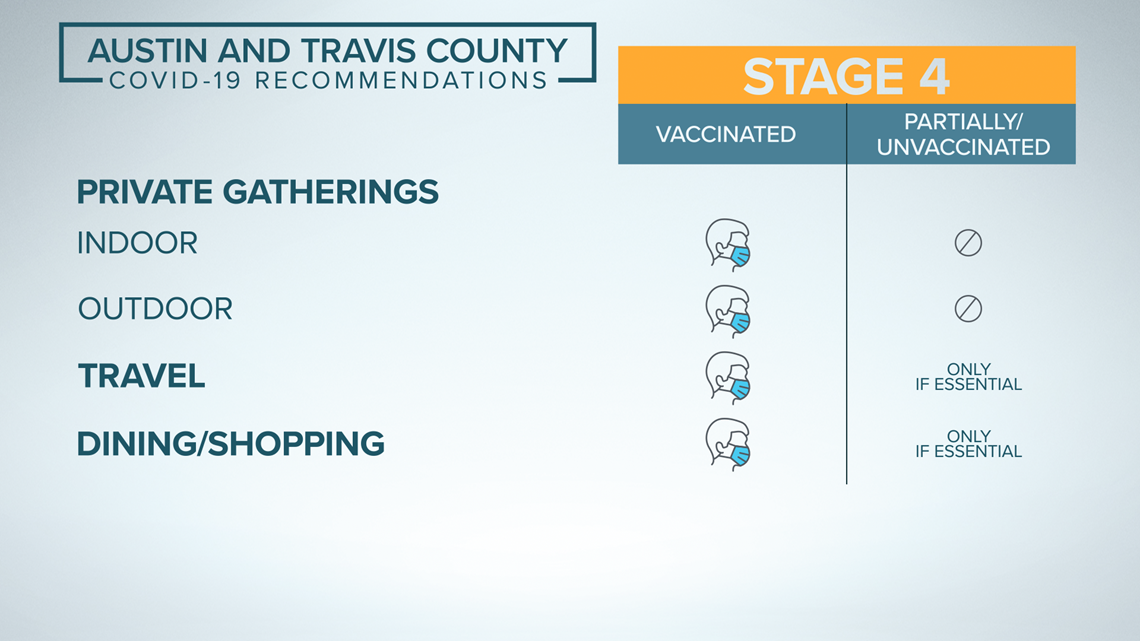 AUSTIN AND TRAVIS COUNTY
COVID-19 RECOMMENDATIONS

STAGE 4

| | VACCINATED | PARTIALLY/ UNVACCINATED |
|---|---|---|
| **PRIVATE GATHERINGS** | | |
| INDOOR | | |
| OUTDOOR | | |
| **TRAVEL** | | ONLY IF ESSENTIAL |
| **DINING/SHOPPING** | | ONLY IF ESSENTIAL |